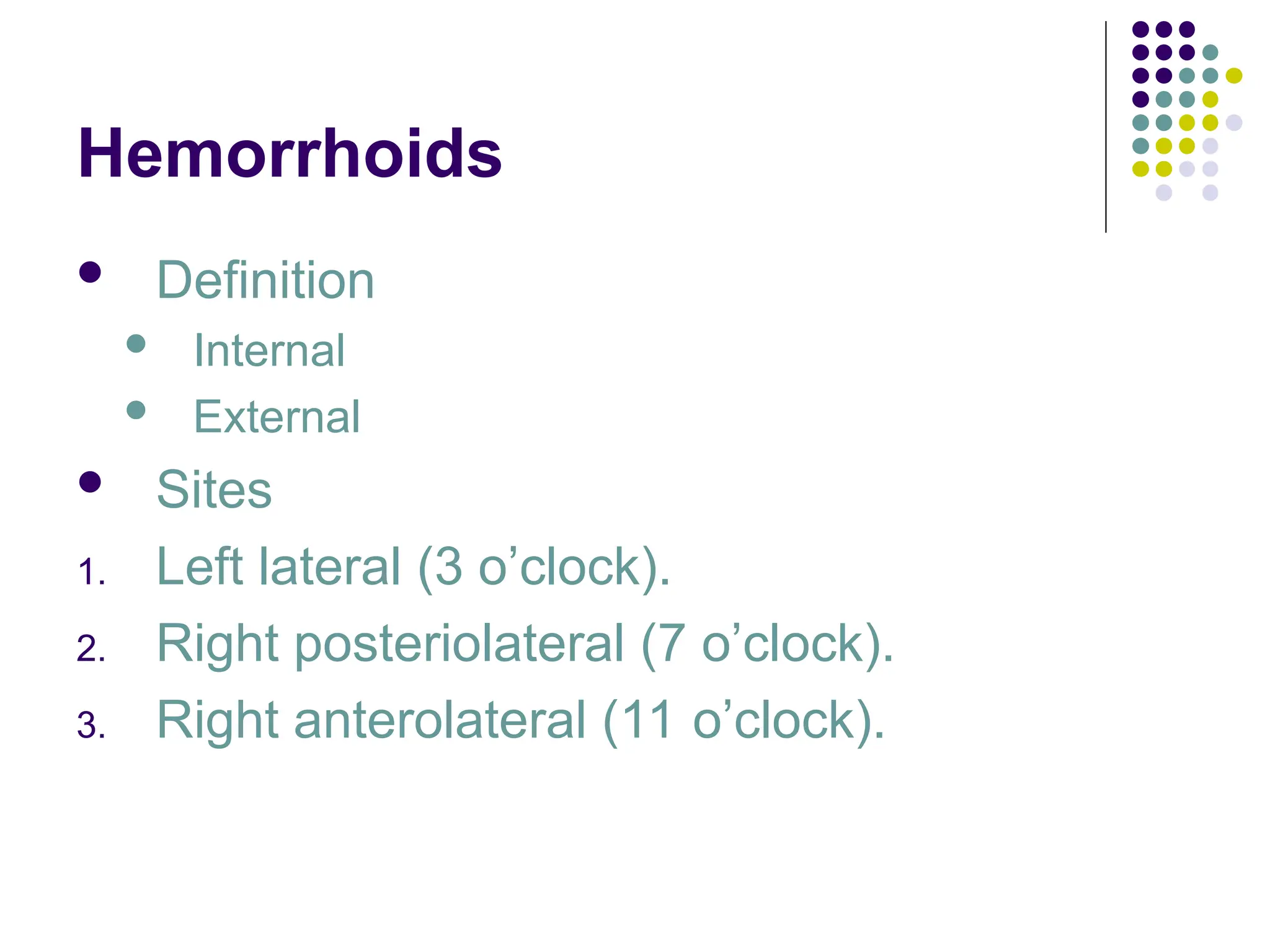 Hemorrhoids

- Definition
  - Internal
  - External
- Sites

1. Left lateral (3 o’clock).
2. Right posteriolateral (7 o’clock).
3. Right anterolateral (11 o’clock).